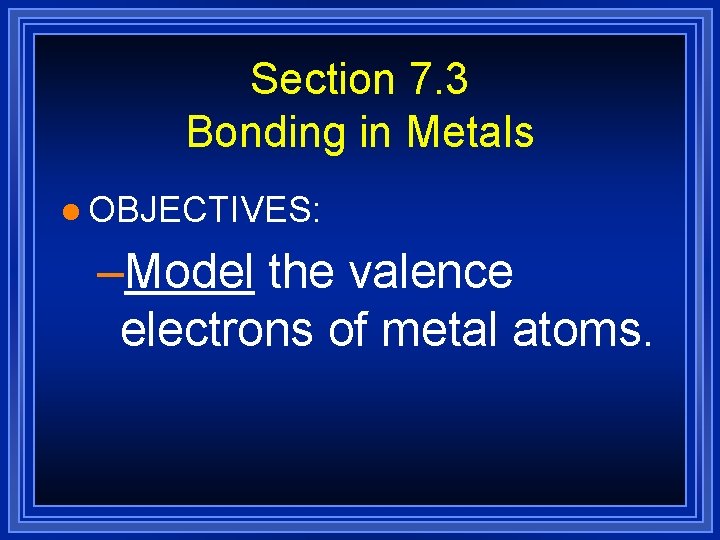 Section 7.3
Bonding in Metals

● OBJECTIVES:

–Model the valence electrons of metal atoms.